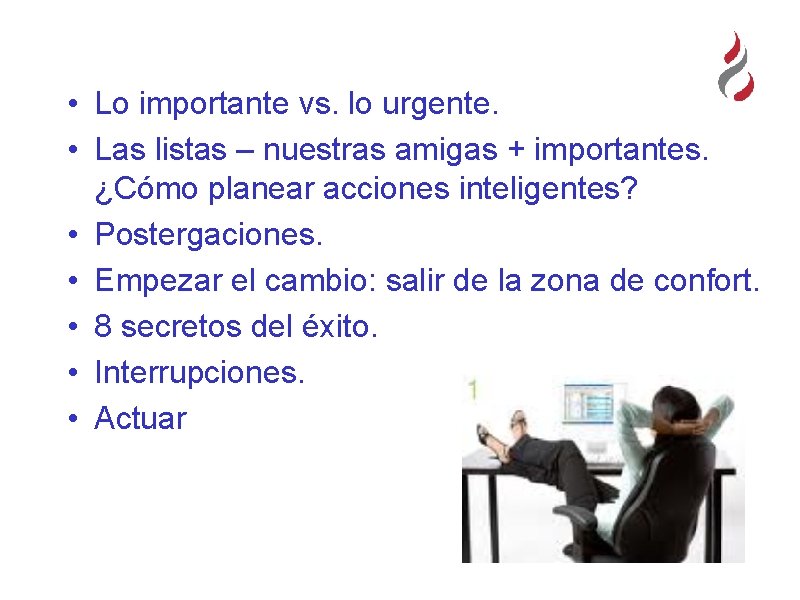 • Lo importante vs. lo urgente.
• Las listas – nuestras amigas + importantes. ¿Cómo planear acciones inteligentes?
• Postergaciones.
• Empezar el cambio: salir de la zona de confort.
• 8 secretos del éxito.
• Interrupciones.
• Actuar

1